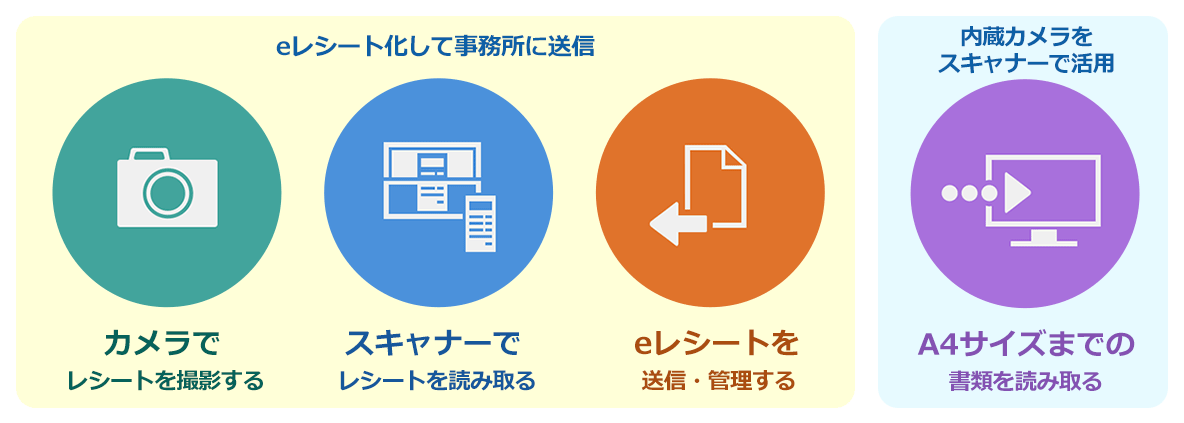 eレシート化して事務所に送信

カメラで
レシートを撮影する

スキャナーで
レシートを読み取る

eレシートを
送信・管理する

内蔵カメラを
スキャナーで活用

A4サイズまでの
書類を読み取る